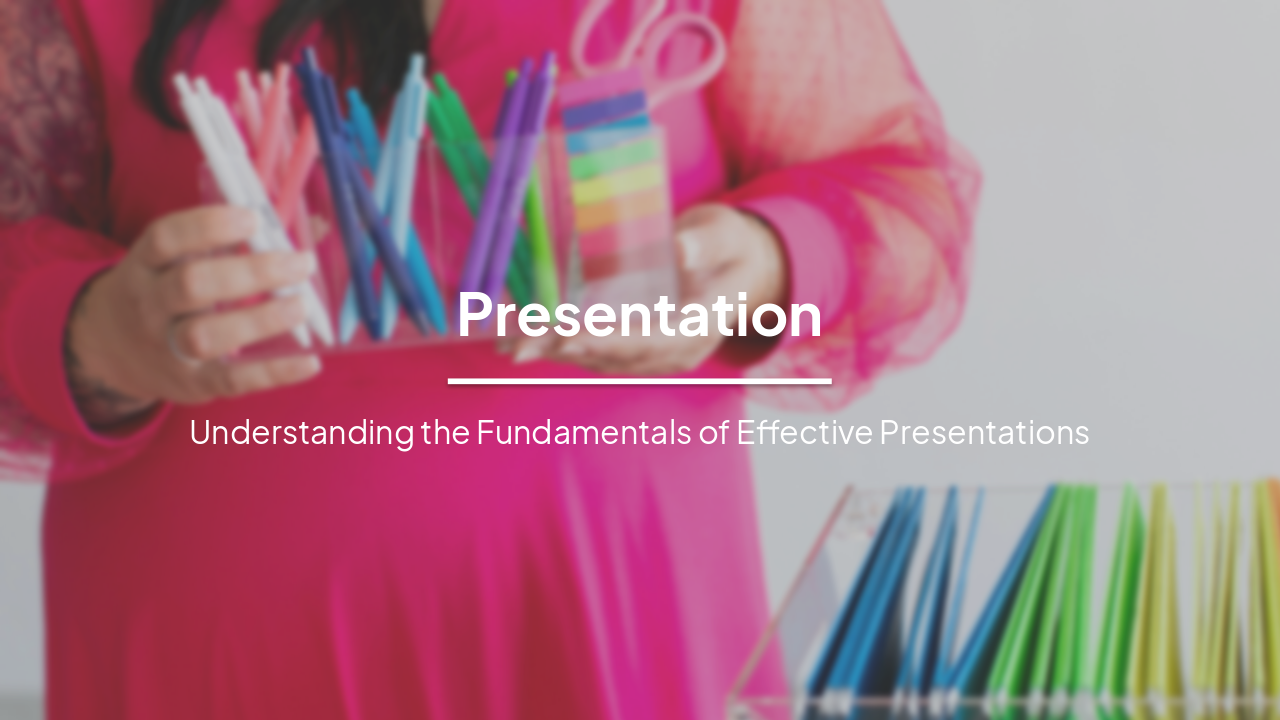 Presentation

Understanding the Fundamentals of Effective Presentations